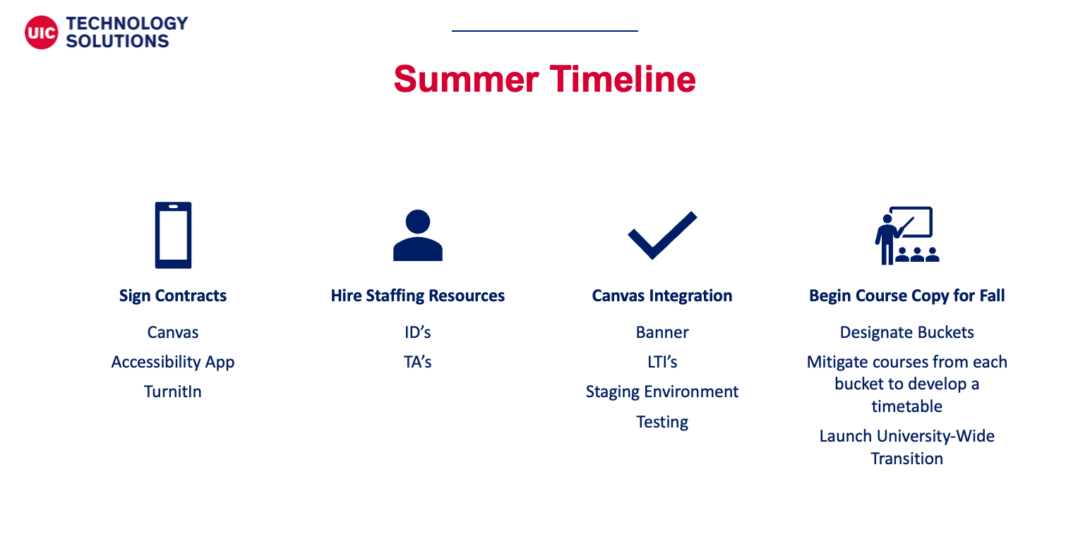 UIC TECHNOLOGY SOLUTIONS

Summer Timeline

Sign Contracts
Canvas
Accessibility App
TurnitIn

Hire Staffing Resources
ID's
TA's

Canvas Integration
Banner
LTI's
Staging Environment
Testing

Begin Course Copy for Fall
Designate Buckets
Mitigate courses from each bucket to develop a timetable
Launch University-Wide Transition